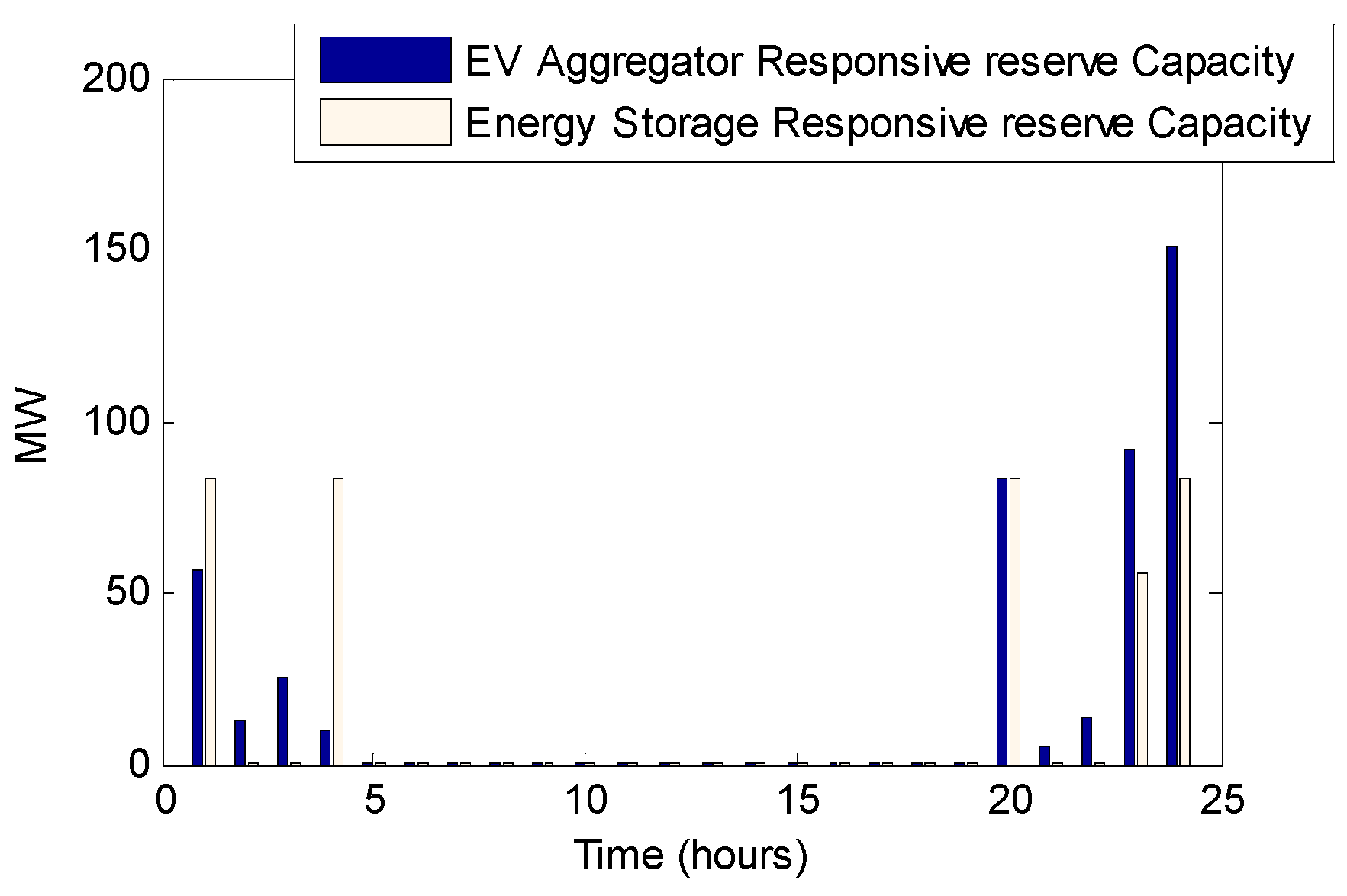 EV Aggregator Responsive reserve Capacity
Energy Storage Responsive reserve Capacity

200
150
100
50
0

MW

0
5
10
15
20
25

Time (hours)